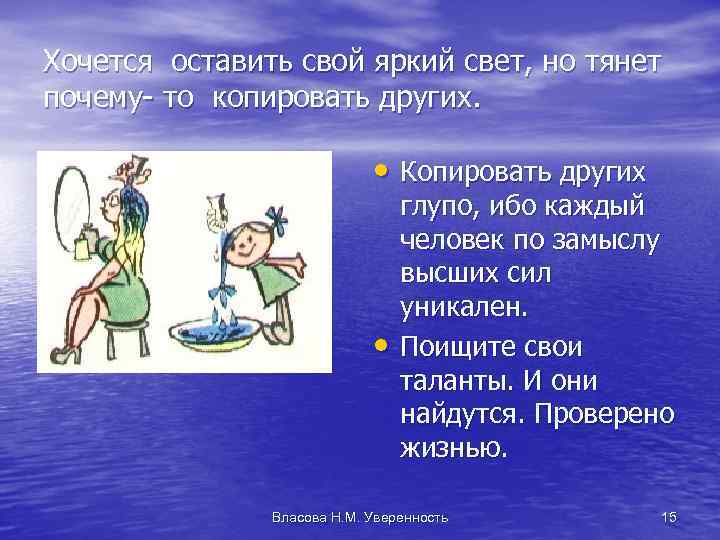 Хочется оставить свой яркий свет, но тянет почему- то копировать других.

• Копировать других глупо, ибо каждый человек по замыслу высших сил уникален.
• Поищите свои таланты. И они найдутся. Проверено жизнью.

Власова Н.М. Уверенность

15